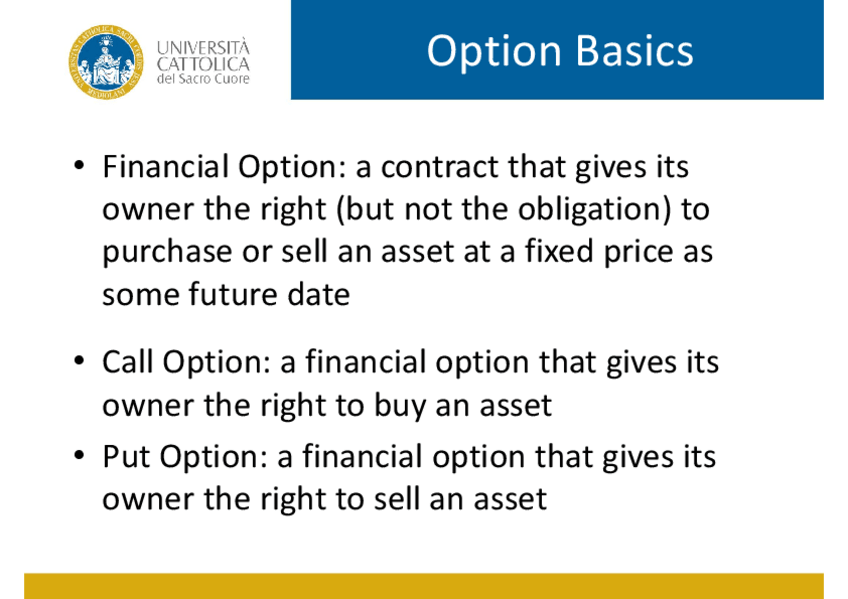 UNIVERSITÀ CATTOLICA del Sacro Cuore

Option Basics

• Financial Option: a contract that gives its owner the right (but not the obligation) to purchase or sell an asset at a fixed price as some future date

• Call Option: a financial option that gives its owner the right to buy an asset

• Put Option: a financial option that gives its owner the right to sell an asset